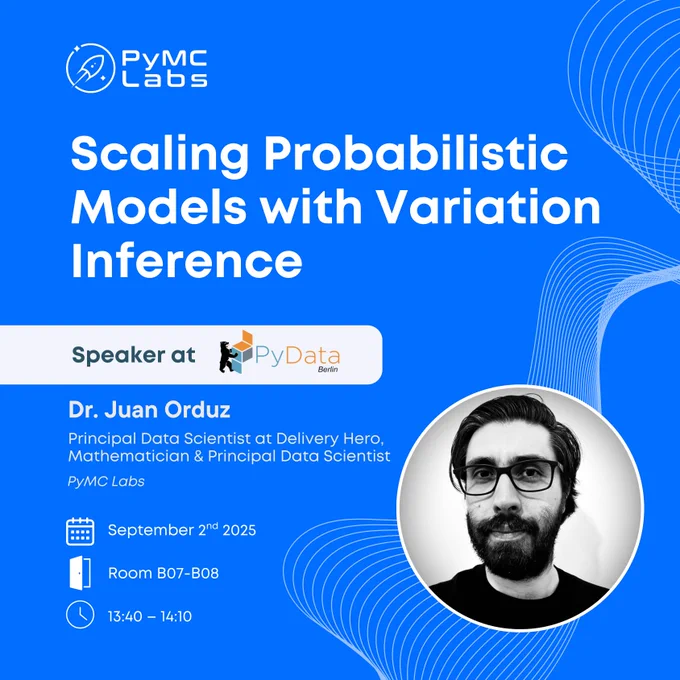 PyMC Labs

Scaling Probabilistic Models with Variation Inference

Speaker at PyData Berlin

Dr. Juan Orduz

Principal Data Scientist at Delivery Hero, Mathematician & Principal Data Scientist

PyMC Labs

September 2$^{nd}$ 2025

Room B07-B08

13:40 – 14:10